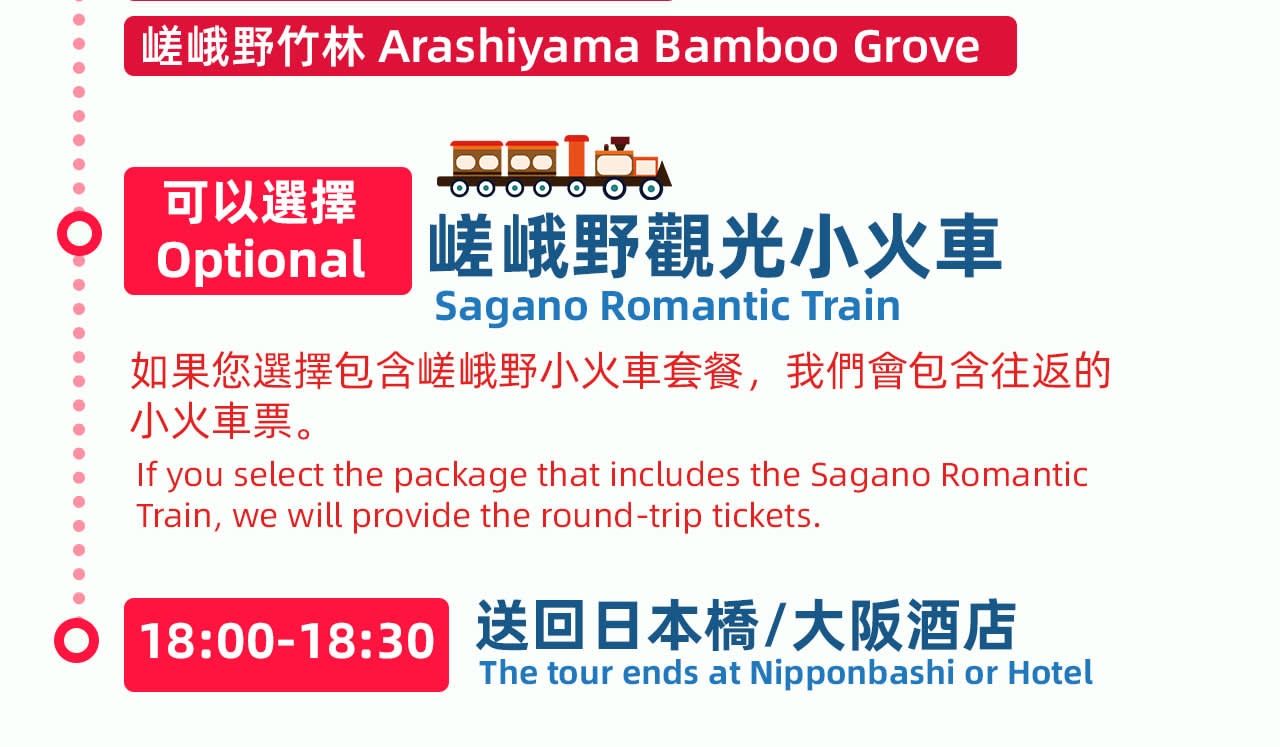 嵯峨野竹林 Arashiyama Bamboo Grove

可以選擇
Optional

嵯峨野觀光小火車
Sagano Romantic Train

如果您選擇包含嵯峨野小火車套餐，我們會包含往返的小火車票。

If you select the package that includes the Sagano Romantic Train, we will provide the round-trip tickets.

18:00-18:30

送回日本橋/大阪酒店
The tour ends at Nipponbashi or Hotel